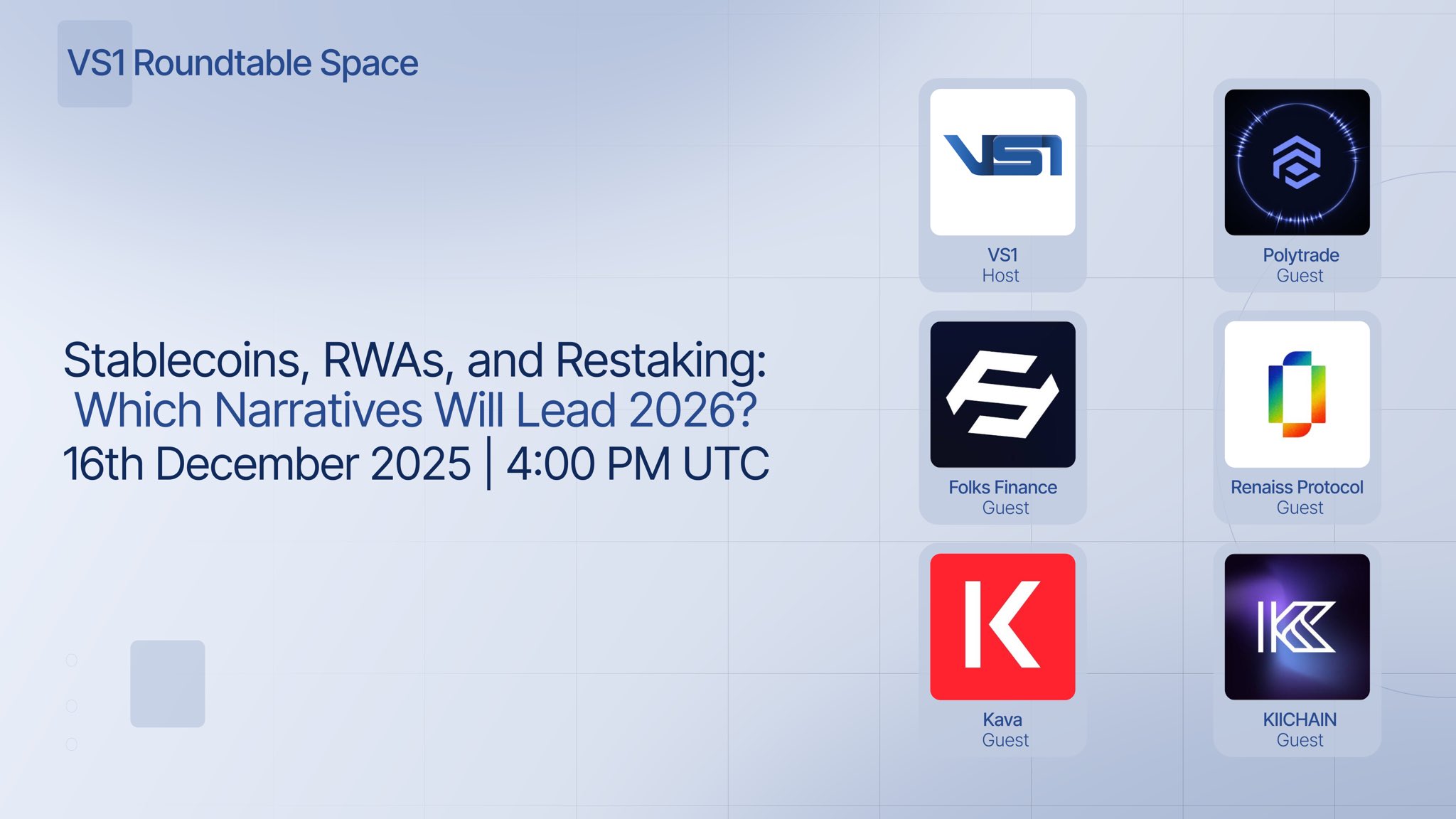 VS1 Roundtable Space

Stablecoins, RWAs, and Restaking:
Which Narratives Will Lead 2026?
16th December 2025 | 4:00 PM UTC

VS1

VS1
Host

Polytrade
Guest

Folks Finance
Guest

Renaiss Protocol
Guest

Kava
Guest

KIICHAIN
Guest